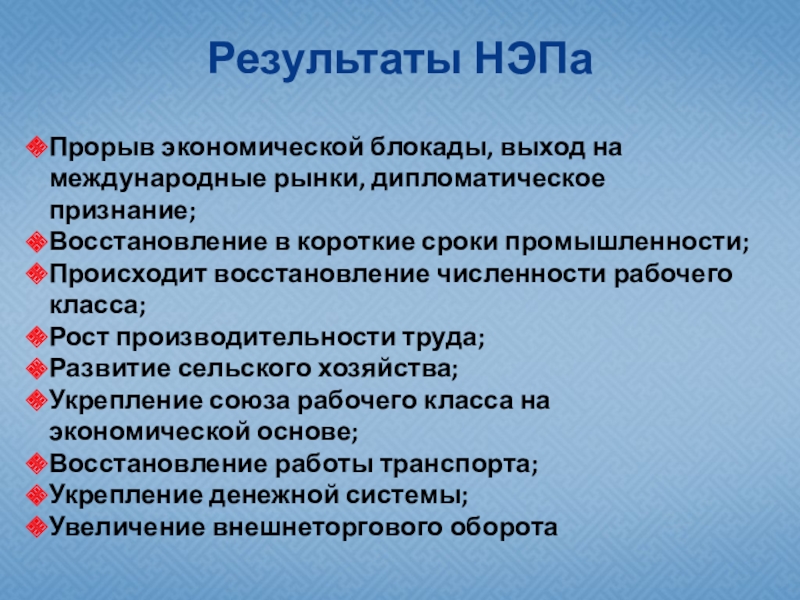 Результаты НЭПа

Прорыв экономической блокады, выход на международные рынки, дипломатическое признание;
Восстановление в короткие сроки промышленности;
Происходит восстановление численности рабочего класса;
Рост производительности труда;
Развитие сельского хозяйства;
Укрепление союза рабочего класса на экономической основе;
Восстановление работы транспорта;
Укрепление денежной системы;
Увеличение внешнеторгового оборота